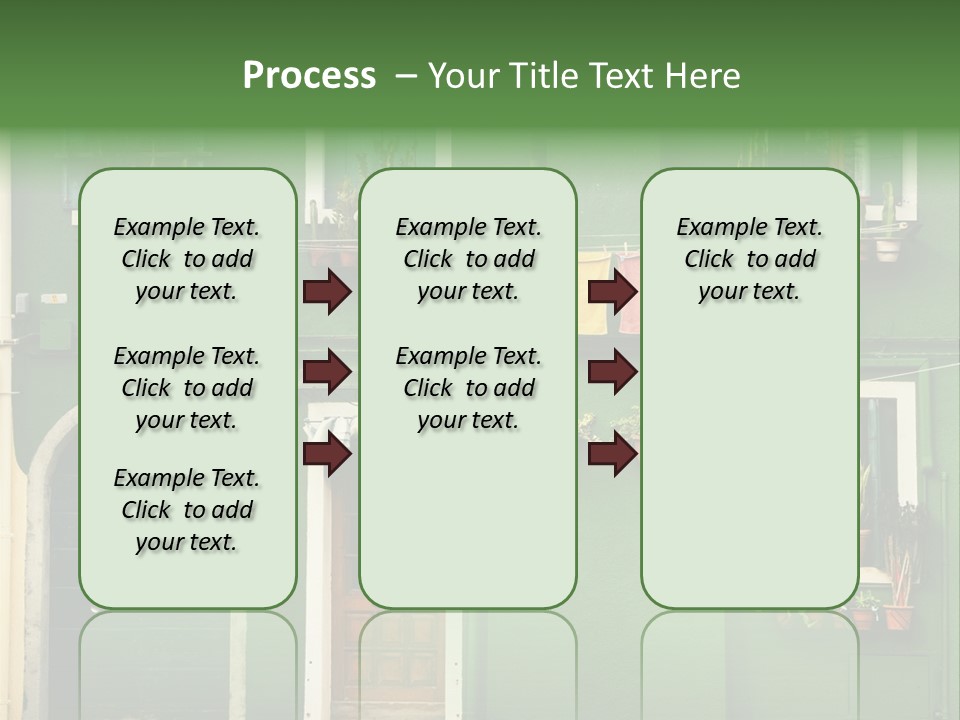 Process – Your Title Text Here

Example Text. Click to add your text.

Example Text. Click to add your text.

Example Text. Click to add your text.

Example Text. Click to add your text.

Example Text. Click to add your text.

Example Text. Click to add your text.